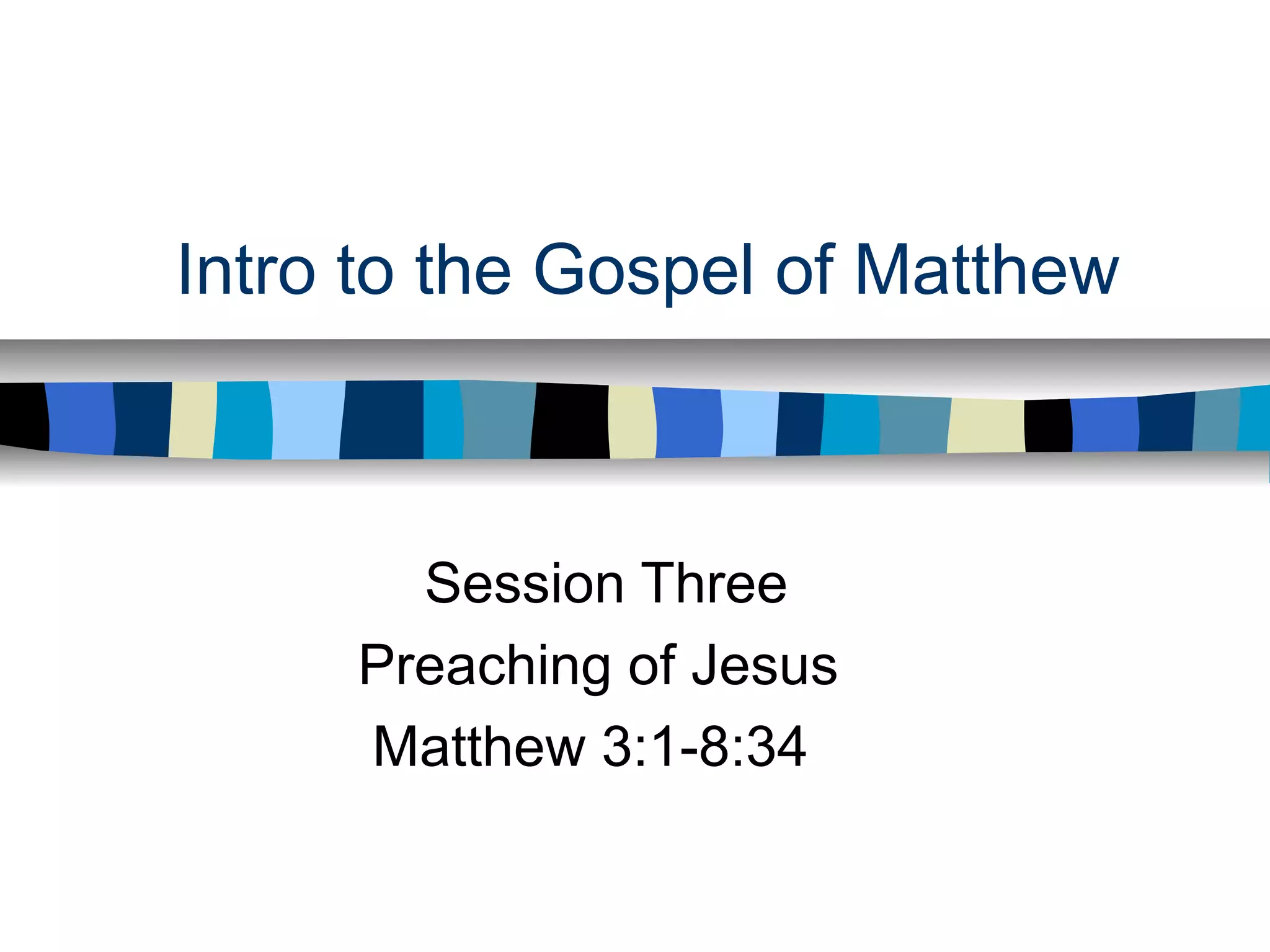 Intro to the Gospel of Matthew

Session Three
Preaching of Jesus
Matthew 3:1-8:34